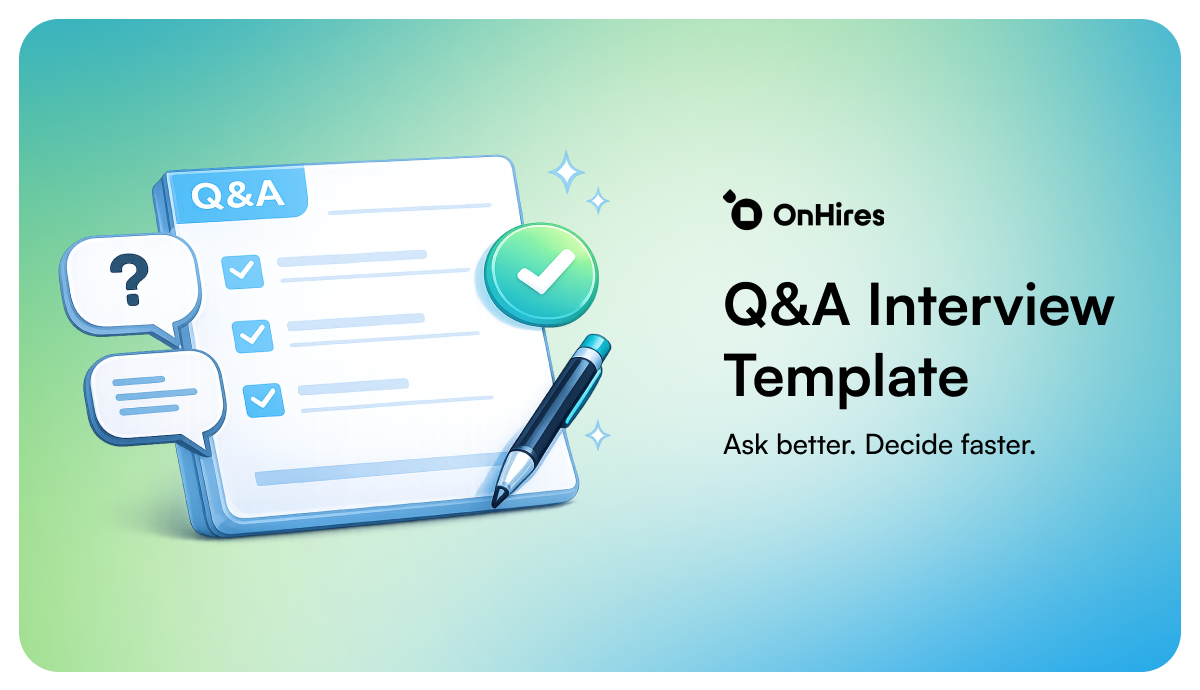 Q&A

?

OnHires

Q&A Interview Template

Ask better. Decide faster.